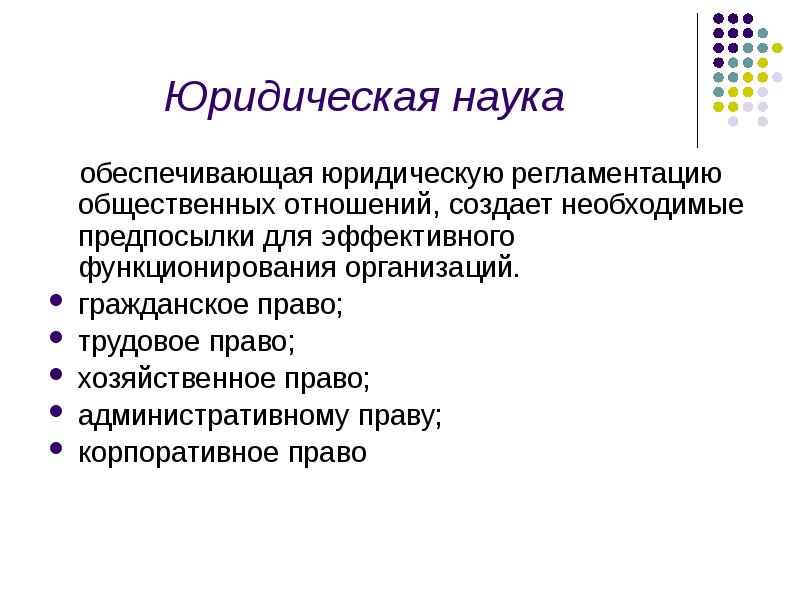 Юридическая наука

обеспечивающая юридическую регламентацию общественных отношений, создает необходимые предпосылки для эффективного функционирования организаций.

- гражданское право;
- трудовое право;
- хозяйственное право;
- административному праву;
- корпоративное право